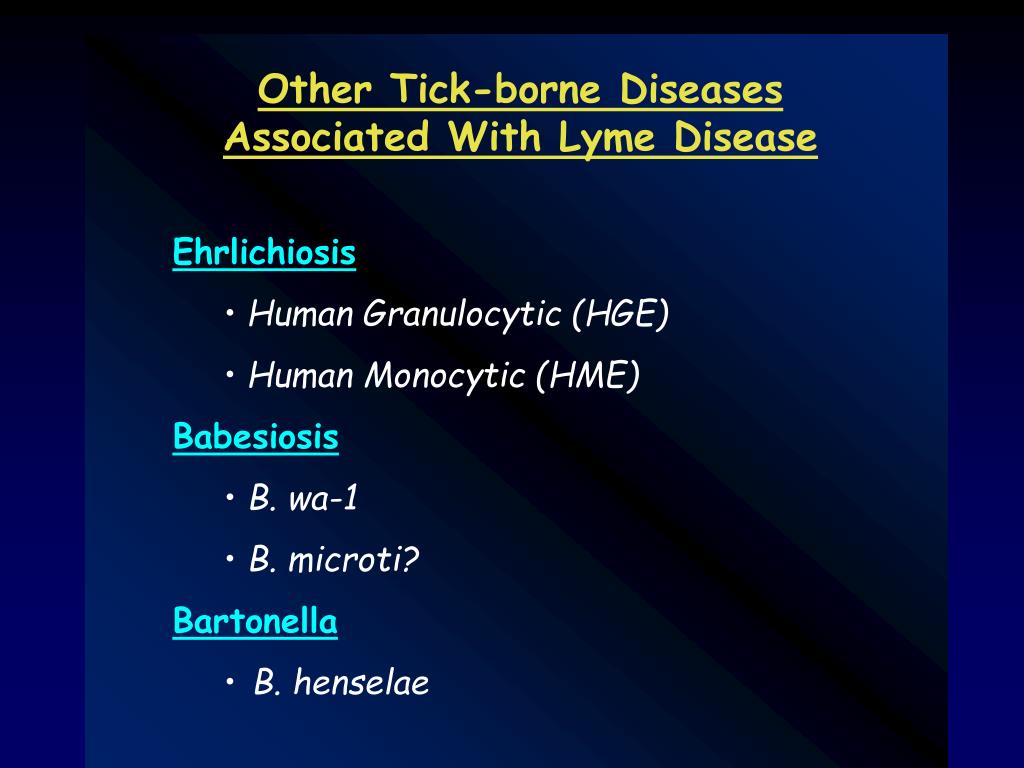 Other Tick-borne Diseases Associated With Lyme Disease

Ehrlichiosis

• Human Granulocytic (HGE)

• Human Monocytic (HME)

Babesiosis

• B. wa-1

• B. microti?

Bartonella

• B. henselae